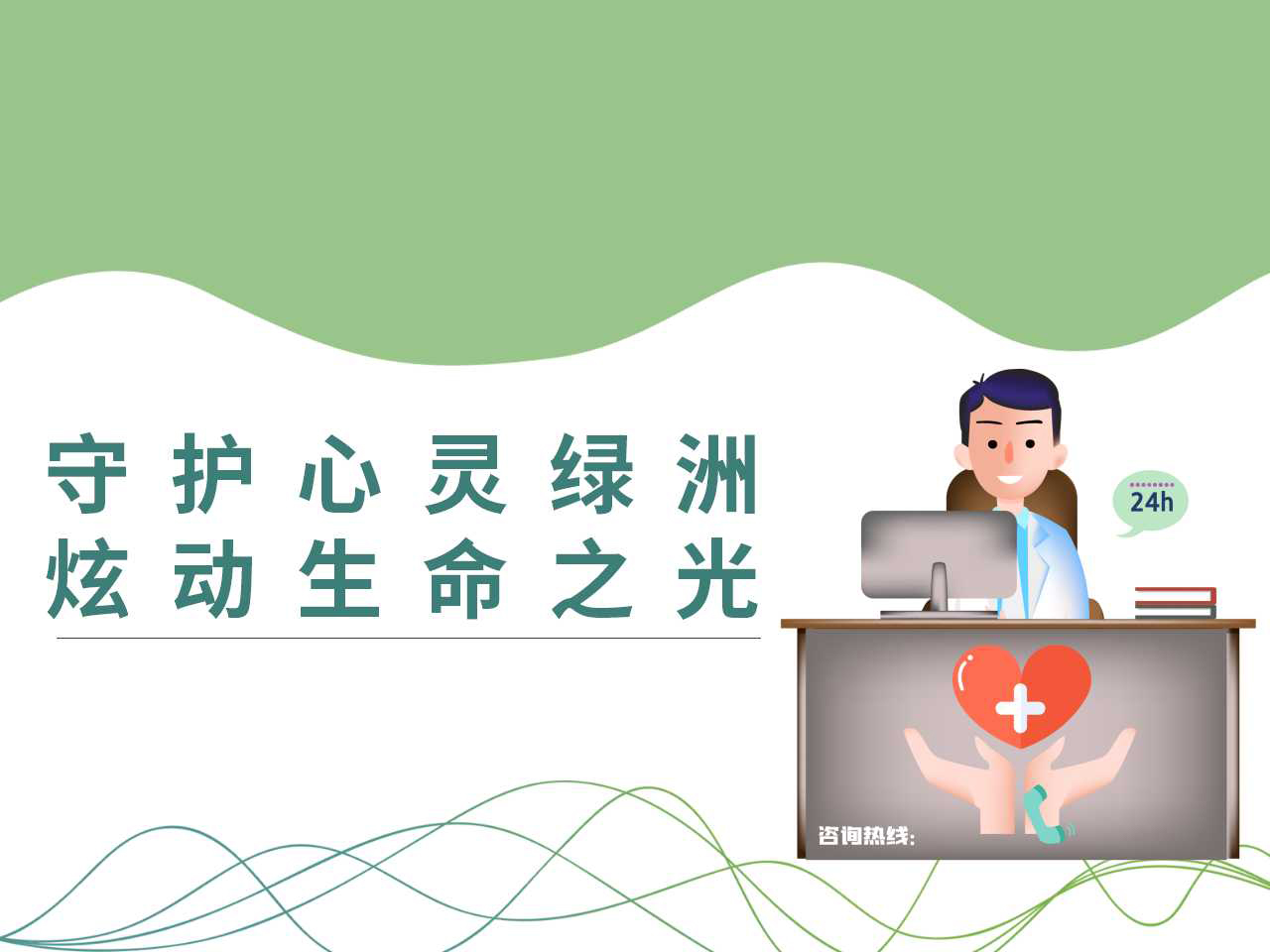 守护心灵绿洲
炫动生命之光

24h

咨询热线: